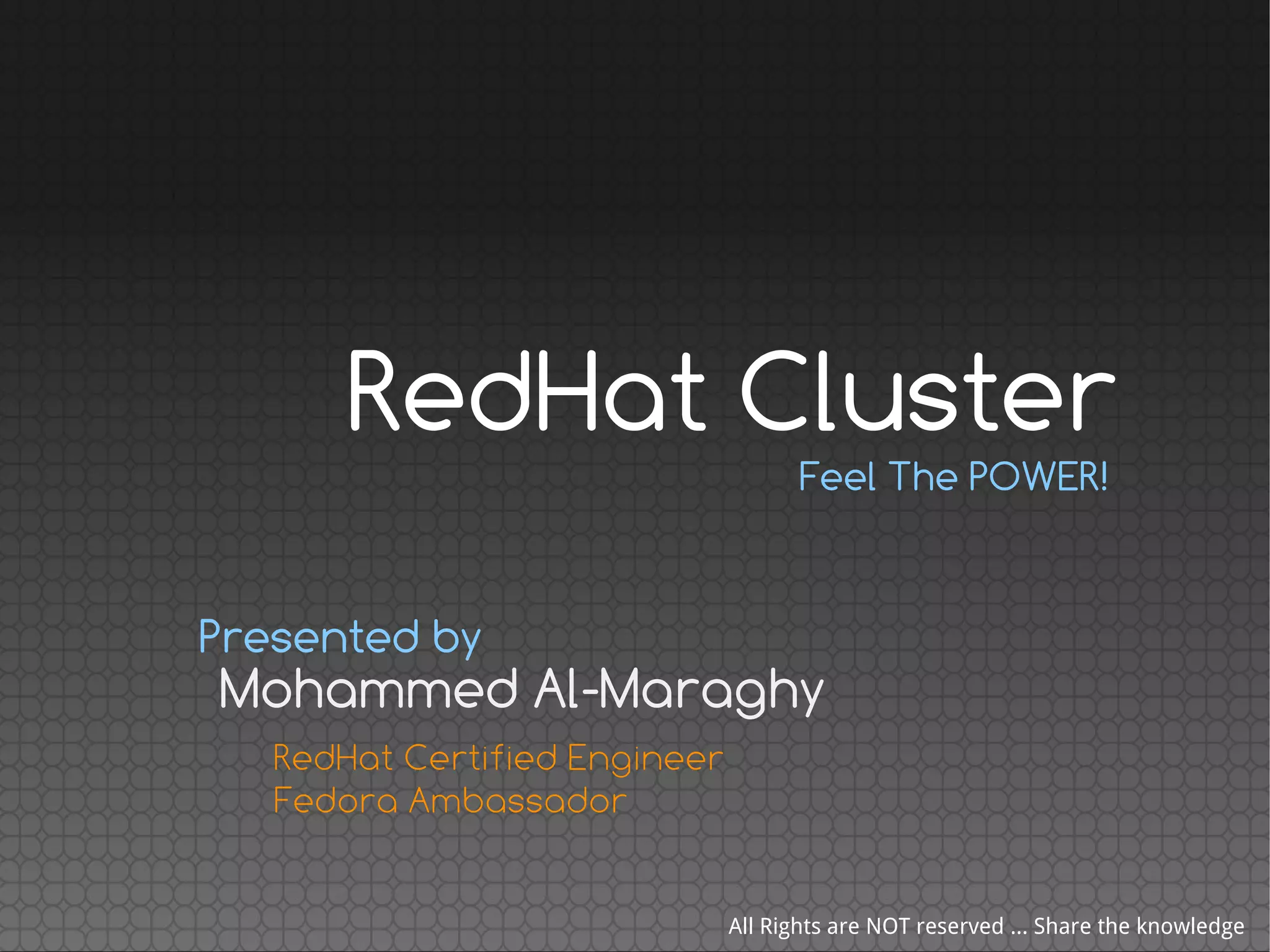 RedHat Cluster

Feel The POWER!

Presented by

Mohammed Al-Maraghy

RedHat Certified Engineer
Fedora Ambassador

All Rights are NOT reserved ... Share the knowledge